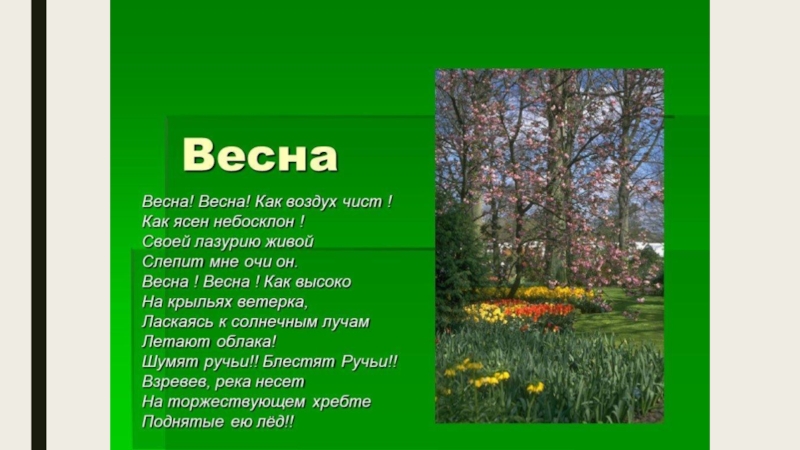 Весна

Весна! Весна! Как воздух чист !
Как ясен небосклон !
Своей лазурию живой
Слепит мне очи он.
Весна ! Весна ! Как высоко
На крыльях ветерка,
Ласкаясь к солнечным лучам
Летают облака!
Шумят ручьи!! Блестят Ручьи!!
Взревев, река несет
На торжествующем хребте
Поднятые ею лёд!!